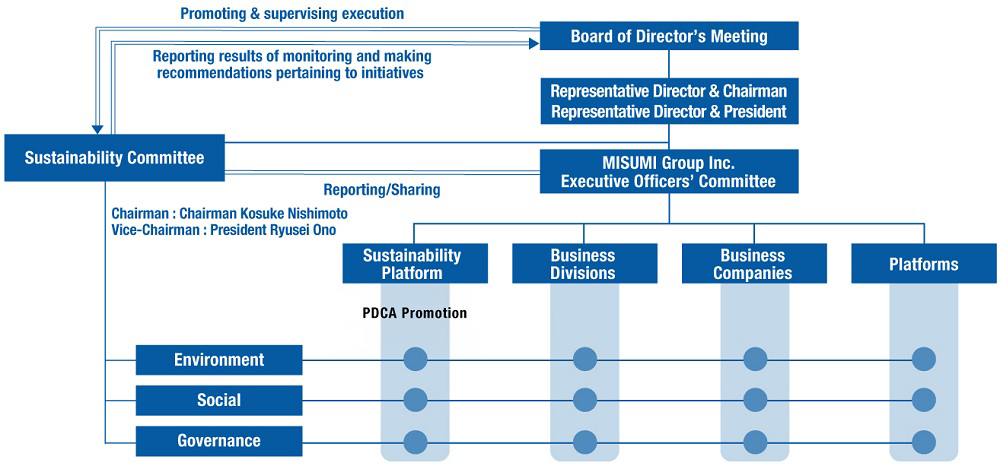 Promoting & supervising execution

Reporting results of monitoring and making recommendations pertaining to initiatives

Board of Director's Meeting

Representative Director & Chairman
Representative Director & President

Sustainability Committee

MISUMI Group Inc.
Executive Officers' Committee

Reporting/Sharing

Chairman : Chairman Kosuke Nishimoto
Vice-Chairman : President Ryusei Ono

Sustainability Platform

Business Divisions

Business Companies

Platforms

PDCA Promotion

Environment

Social

Governance